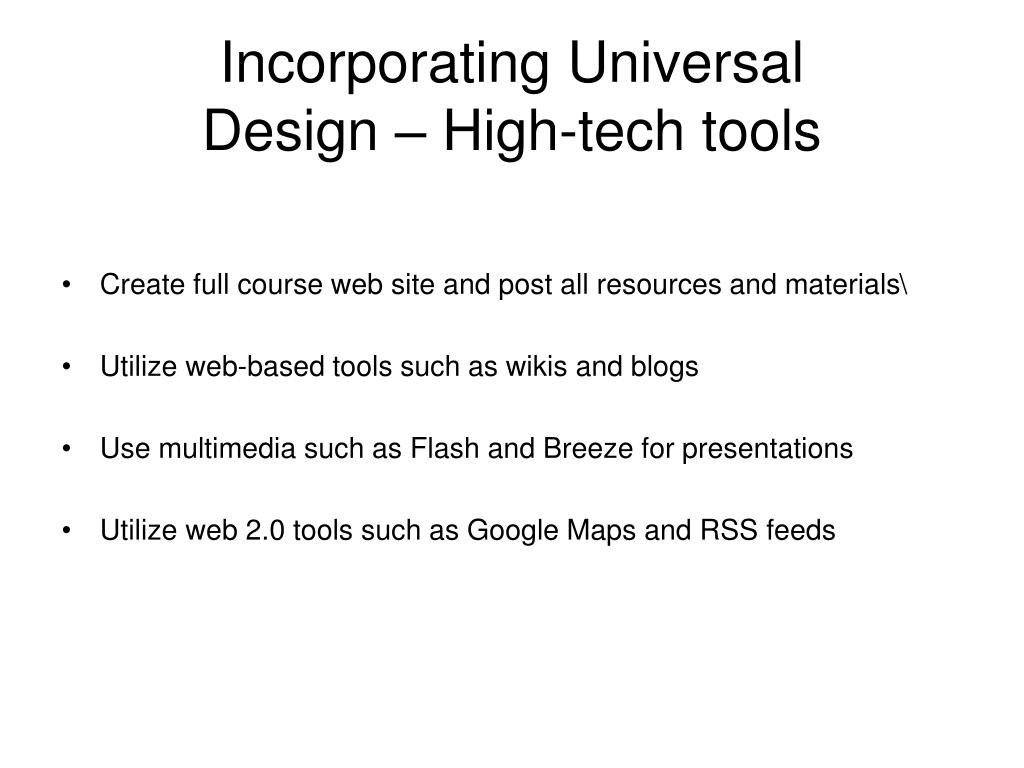 Incorporating Universal Design – High-tech tools

• Create full course web site and post all resources and materials\

• Utilize web-based tools such as wikis and blogs

• Use multimedia such as Flash and Breeze for presentations

• Utilize web 2.0 tools such as Google Maps and RSS feeds